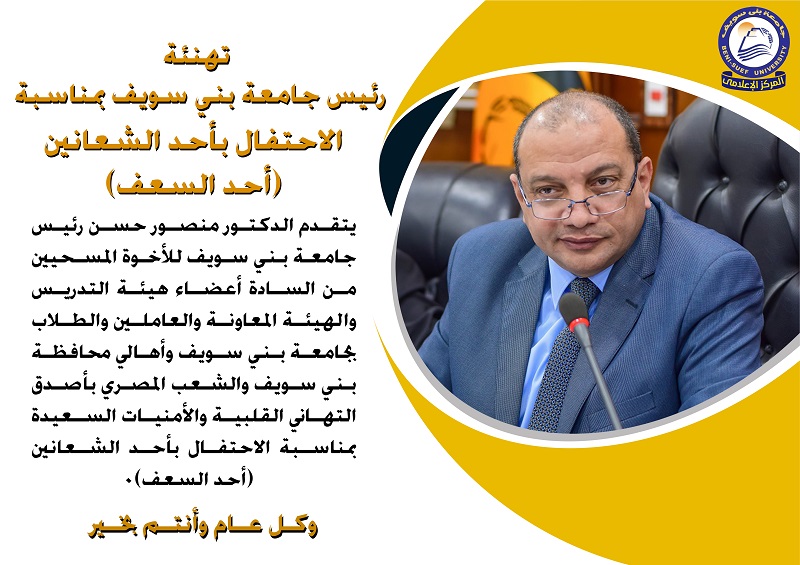 جامعة بني سويف
BENI-SUEF UNIVERSITY
المركز الإعلامي

تهنئة
رئيس جامعة بني سويف بمناسبة
الاحتفال بأحد الشعانين
(أحد السعف)

يتقدم الدكتور منصور حسن رئيس جامعة بني سويف للأخوة المسحيين من السادة أعضاء هيئة التدريس والهيئة المعاونة والعاملين والطلاب بجامعة بني سويف وأهالي محافظة بني سويف والشعب المصري بأصدق التهاني القلبية والأمنيات السعيدة بمناسبة الاحتفال بأحد الشعانين (أحد السعف).

وكل عام وأنتم بخير